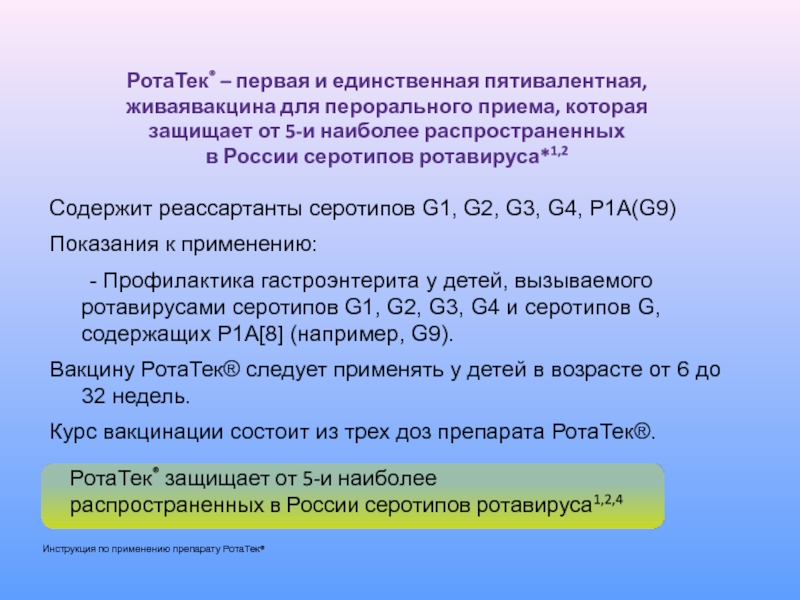 РотаТек® – первая и единственная пятивалентная, живаявакцина для перорального приема, которая защищает от 5-и наиболее распространенных в России серотипов ротавируса*$^{1,2}$

Содержит реассартанты серотипов G1, G2, G3, G4, P1A(G9)

Показания к применению:

- Профилактика гастроэнтерита у детей, вызываемого ротавирусами серотипов G1, G2, G3, G4 и серотипов G, содержащих P1A[8] (например, G9).

Вакцину РотаТек® следует применять у детей в возрасте от 6 до 32 недель.

Курс вакцинации состоит из трех доз препарата РотаТек®.

РотаТек® защищает от 5-и наиболее распространенных в России серотипов ротавируса$^{1,2,4}$

Инструкция по применению препарату РотаТек®